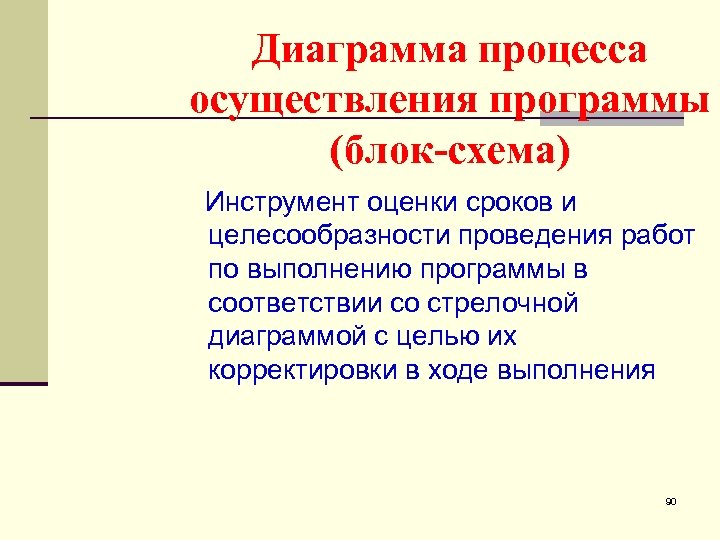 Диаграмма процесса осуществления программы (блок-схема)

Инструмент оценки сроков и целесообразности проведения работ по выполнению программы в соответствии со стрелочной диаграммой с целью их корректировки в ходе выполнения

90